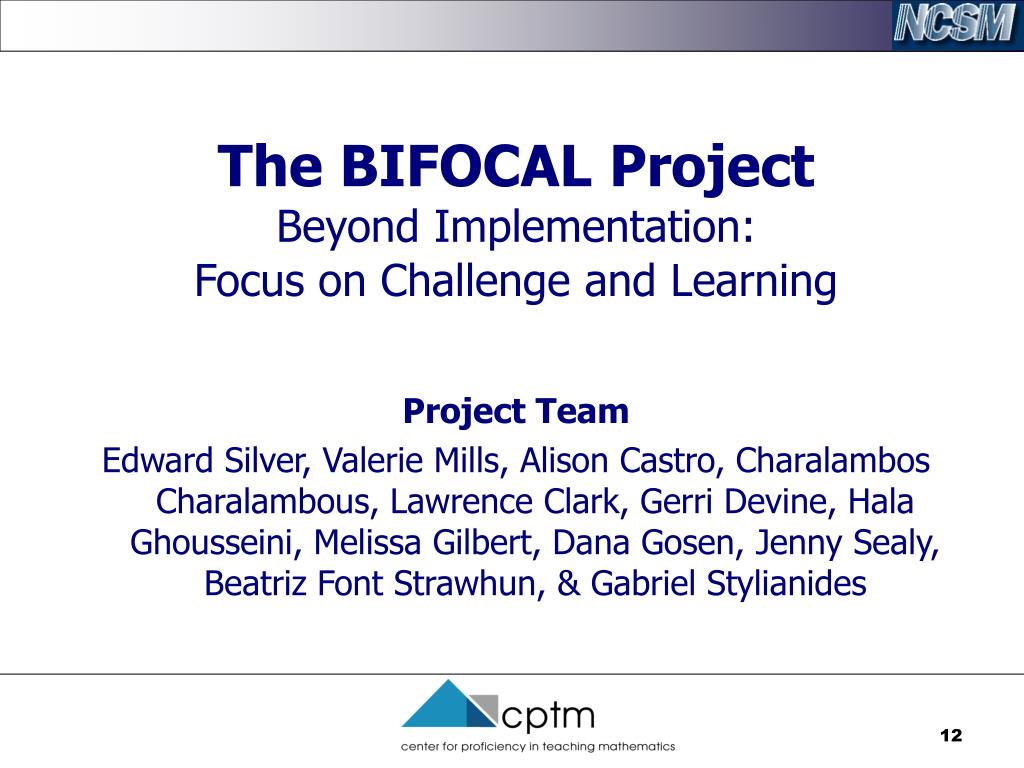 NCSM

The BIFOCAL Project
Beyond Implementation:
Focus on Challenge and Learning

Project Team
Edward Silver, Valerie Mills, Alison Castro, Charalambos Charalambous, Lawrence Clark, Gerri Devine, Hala Ghousseini, Melissa Gilbert, Dana Gosen, Jenny Sealy, Beatriz Font Strawhun, & Gabriel Stylianides

cptm
center for proficiency in teaching mathematics

12